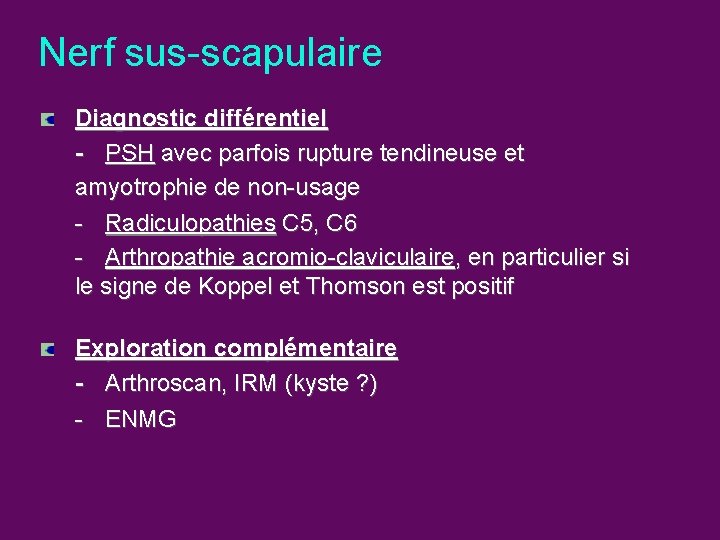 Nerf sus-scapulaire

Diagnostic différentiel

- PSH avec parfois rupture tendineuse et amyotrophie de non-usage

- Radiculopathies C5, C6

- Arthropathie acromio-claviculaire, en particulier si le signe de Koppel et Thomson est positif

Exploration complémentaire

- Arthroscan, IRM (kyste ?)

- ENMG